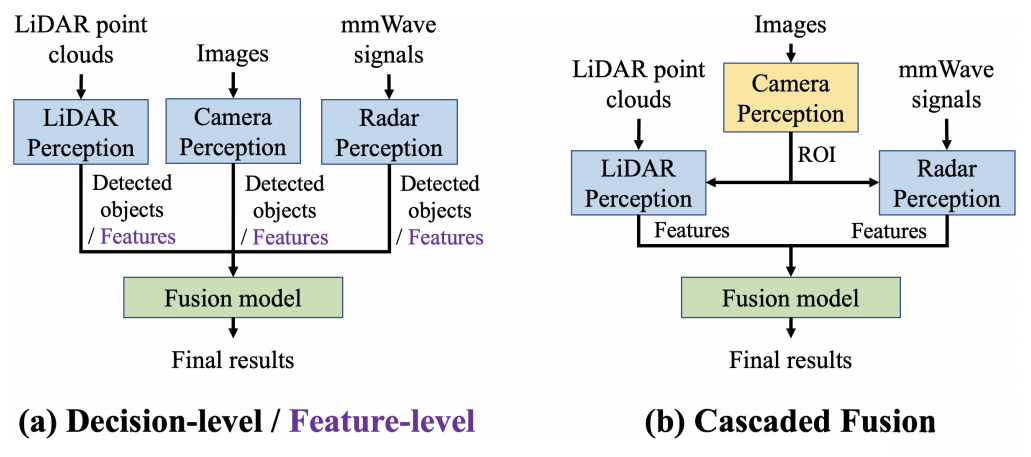 LiDAR point clouds

Images

mmWave signals

LiDAR Perception

Camera Perception

Radar Perception

Detected objects / Features

Detected objects / Features

Detected objects / Features

Fusion model

Final results

(a) Decision-level / Feature-level

Images

Camera Perception

LiDAR point clouds

mmWave signals

ROI

LiDAR Perception

Radar Perception

Features

Features

Fusion model

Final results

(b) Cascaded Fusion